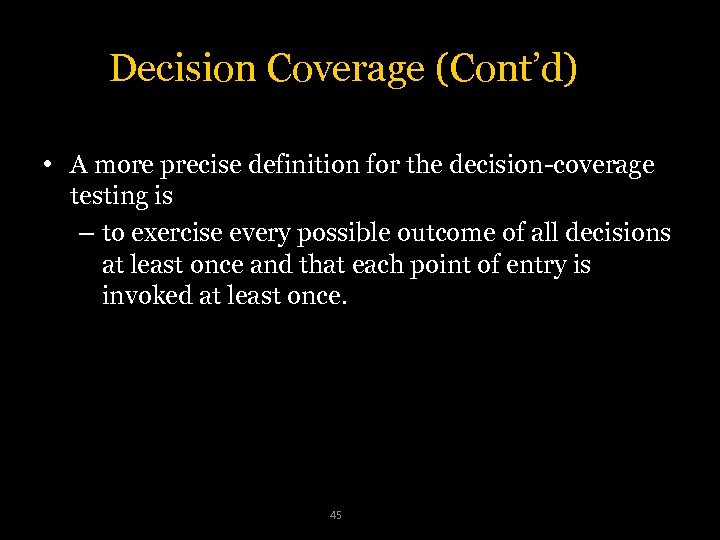 Decision Coverage (Cont’d)

• A more precise definition for the decision-coverage testing is

– to exercise every possible outcome of all decisions at least once and that each point of entry is invoked at least once.

45